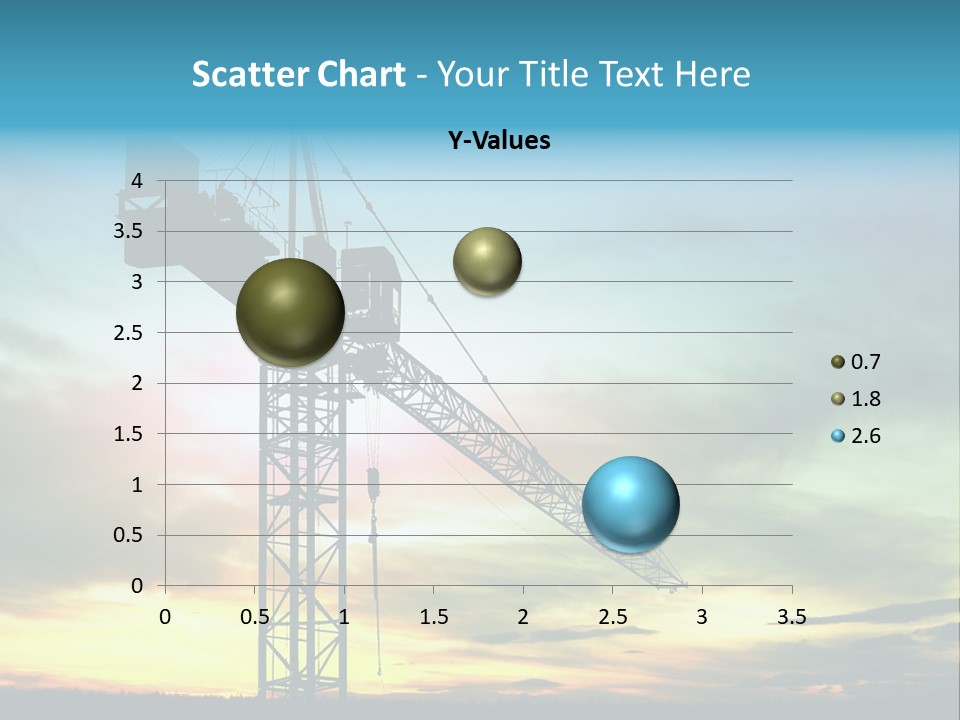 Scatter Chart - Your Title Text Here

Y-Values

4
3.5
3
2.5
2
1.5
1
0.5
0

0
0.5
1
1.5
2
2.5
3
3.5

0.7
1.8
2.6